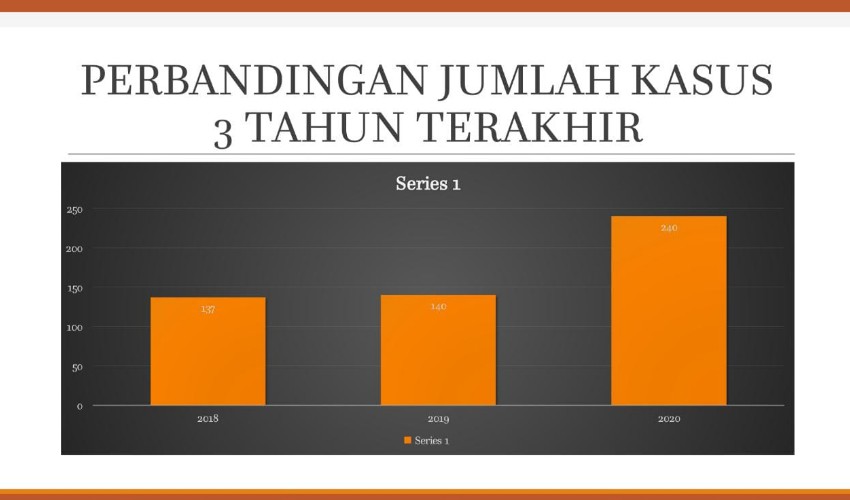 PERBANDINGAN JUMLAH KASUS 3 TAHUN TERAKHIR

Series 1

250
200
150
100
50
0

137
140
240

2018
2019
2020

Series 1